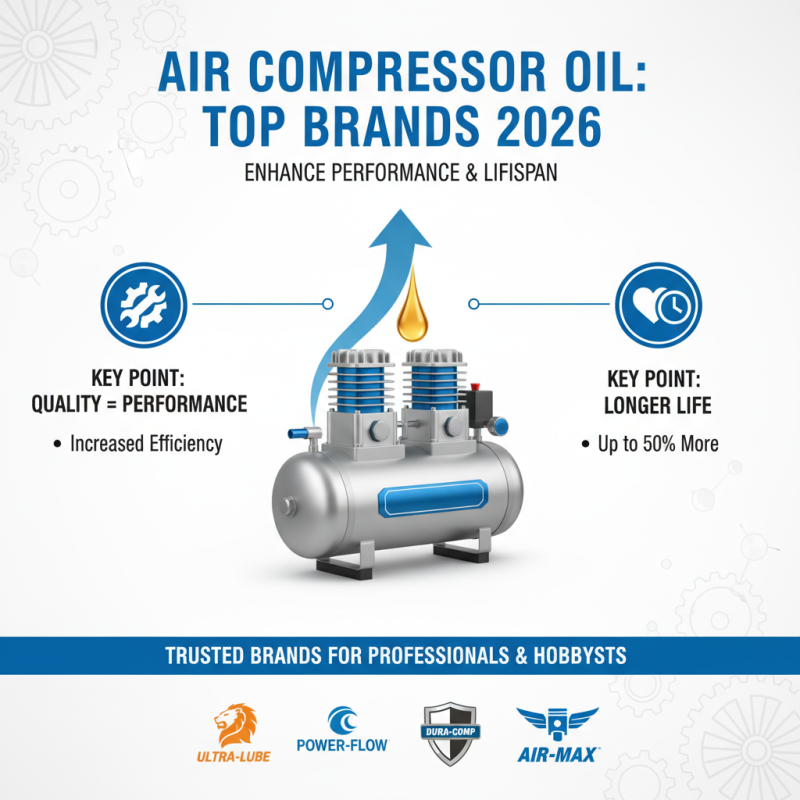 AIR COMPRESSOR OIL:
TOP BRANDS 2026

ENHANCE PERFORMANCE & LIFISPAN

KEY POINT:
QUALITY = PERFORMANCE

• Increased Efficiency

KEY POINT:
LONGER LIFE

• Up to 50% More

TRUSTED BRANDS FOR PROFESSIONALS & HOBBYSTS

ULTRA-LUBE

POWER-FLOW

DURA-COMP

AIR-MAX